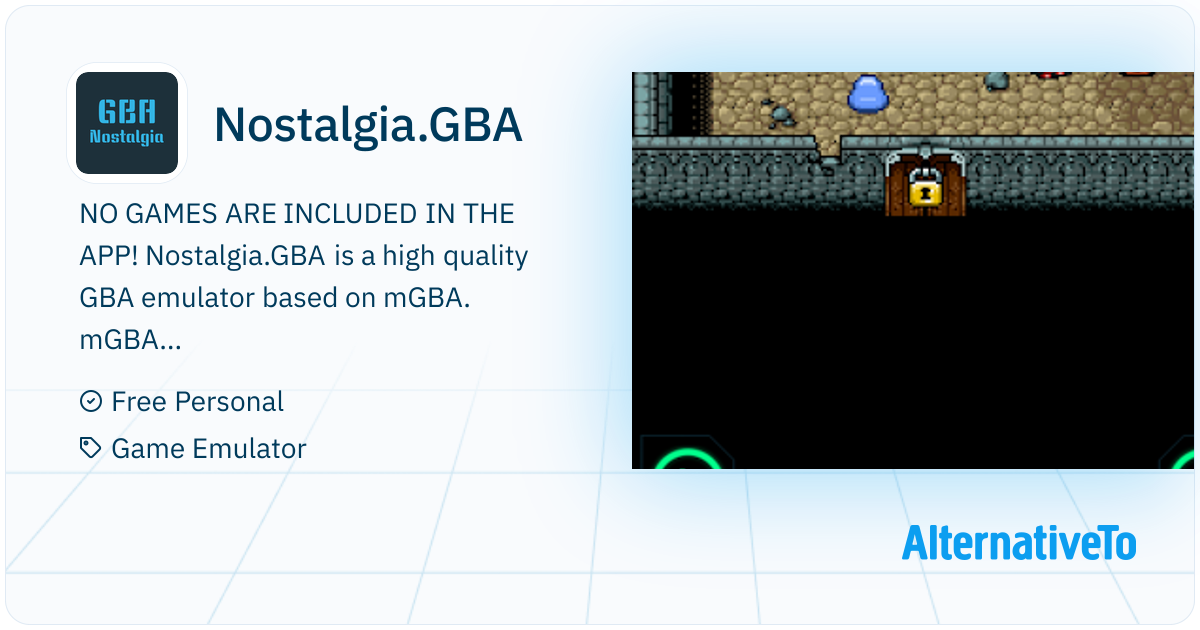 GBA
Nostalgia

Nostalgia.GBA

NO GAMES ARE INCLUDED IN THE APP! Nostalgia.GBA is a high quality GBA emulator based on mGBA. mGBA...

Free Personal

Game Emulator

AlternativeTo